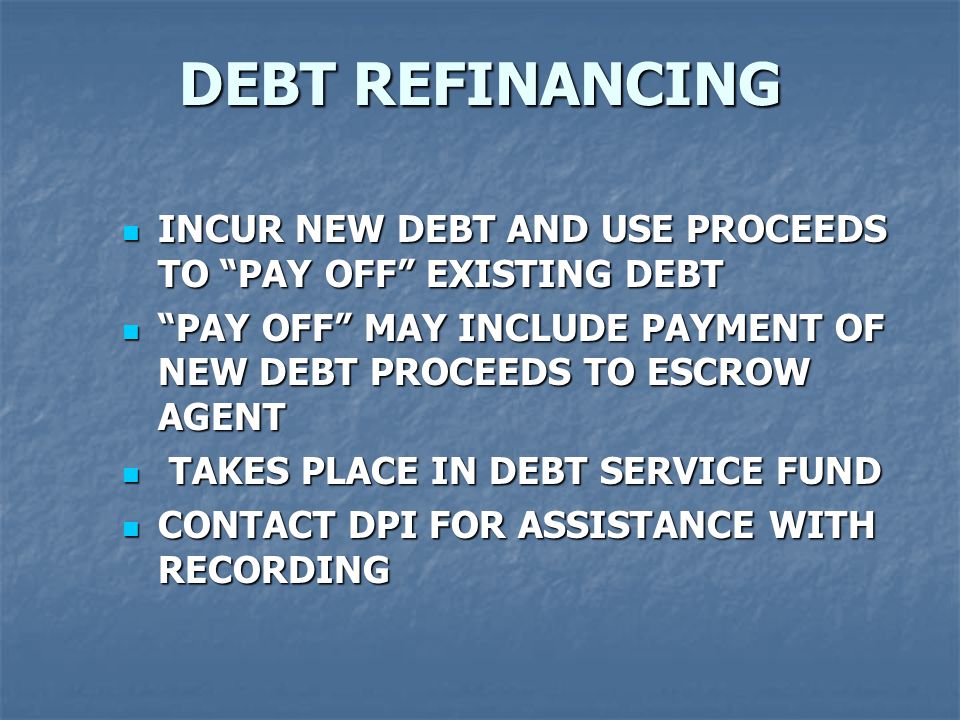 DEBT REFINANCING

- INCUR NEW DEBT AND USE PROCEEDS TO “PAY OFF” EXISTING DEBT
- “PAY OFF” MAY INCLUDE PAYMENT OF NEW DEBT PROCEEDS TO ESCROW AGENT
- TAKES PLACE IN DEBT SERVICE FUND
- CONTACT DPI FOR ASSISTANCE WITH RECORDING